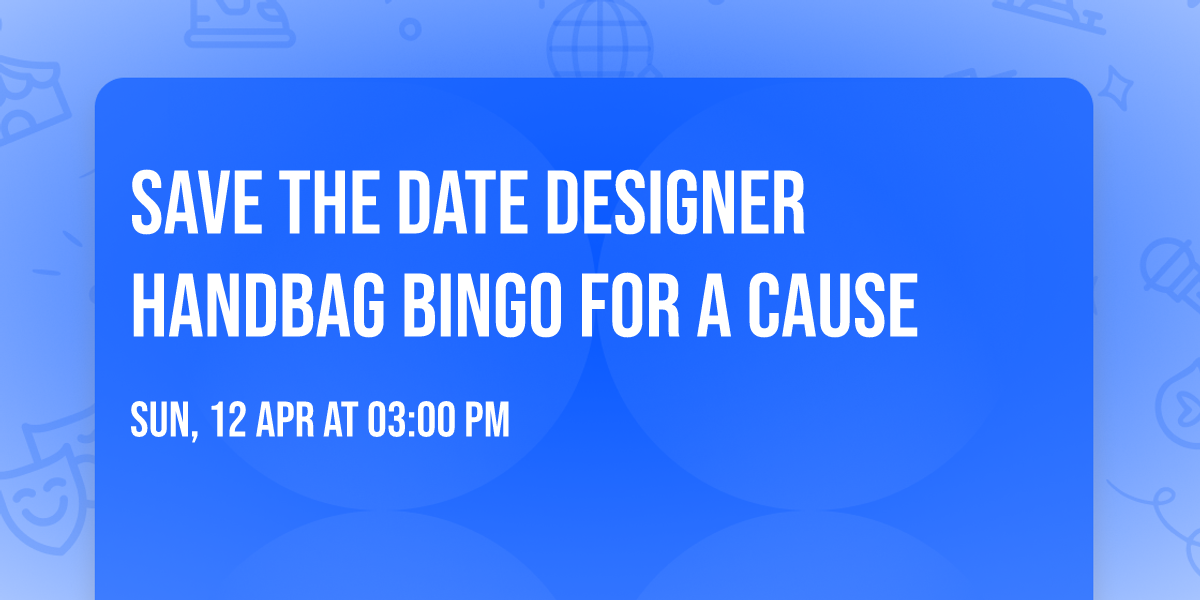 SAVE THE DATE DESIGNER HANDBAG BINGO FOR A CAUSE

SUN, 12 APR AT 03:00 PM